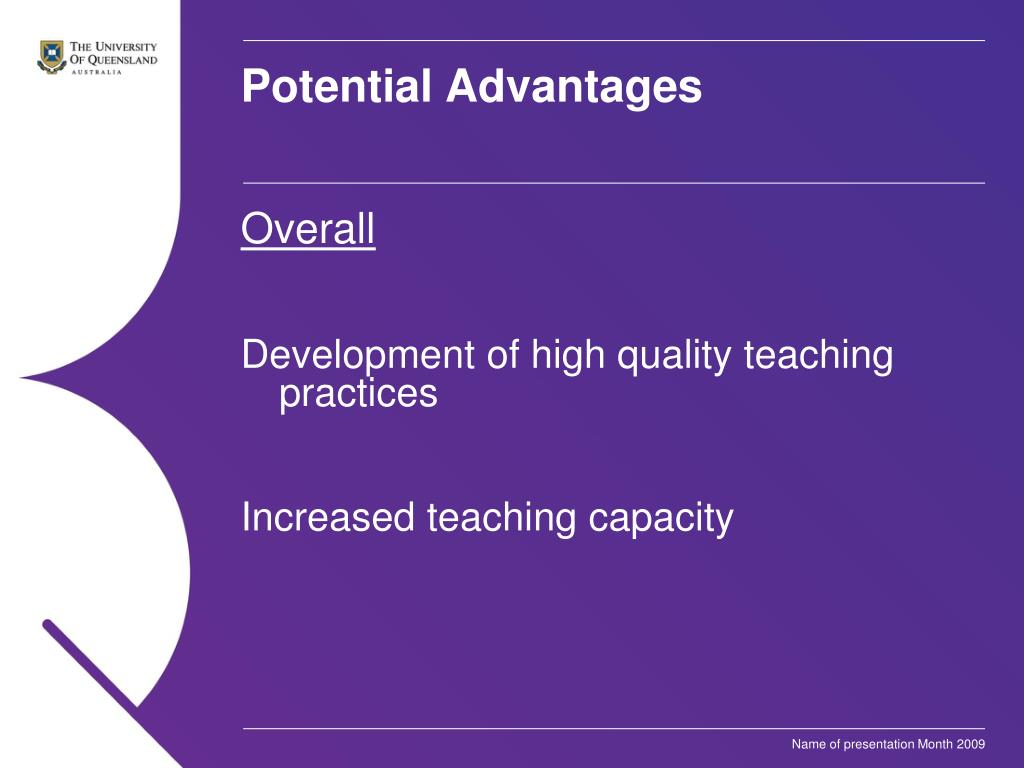 THE UNIVERSITY OF QUEENSLAND
AUSTRALIA

Potential Advantages

Overall

Development of high quality teaching practices

Increased teaching capacity

Name of presentation Month 2009